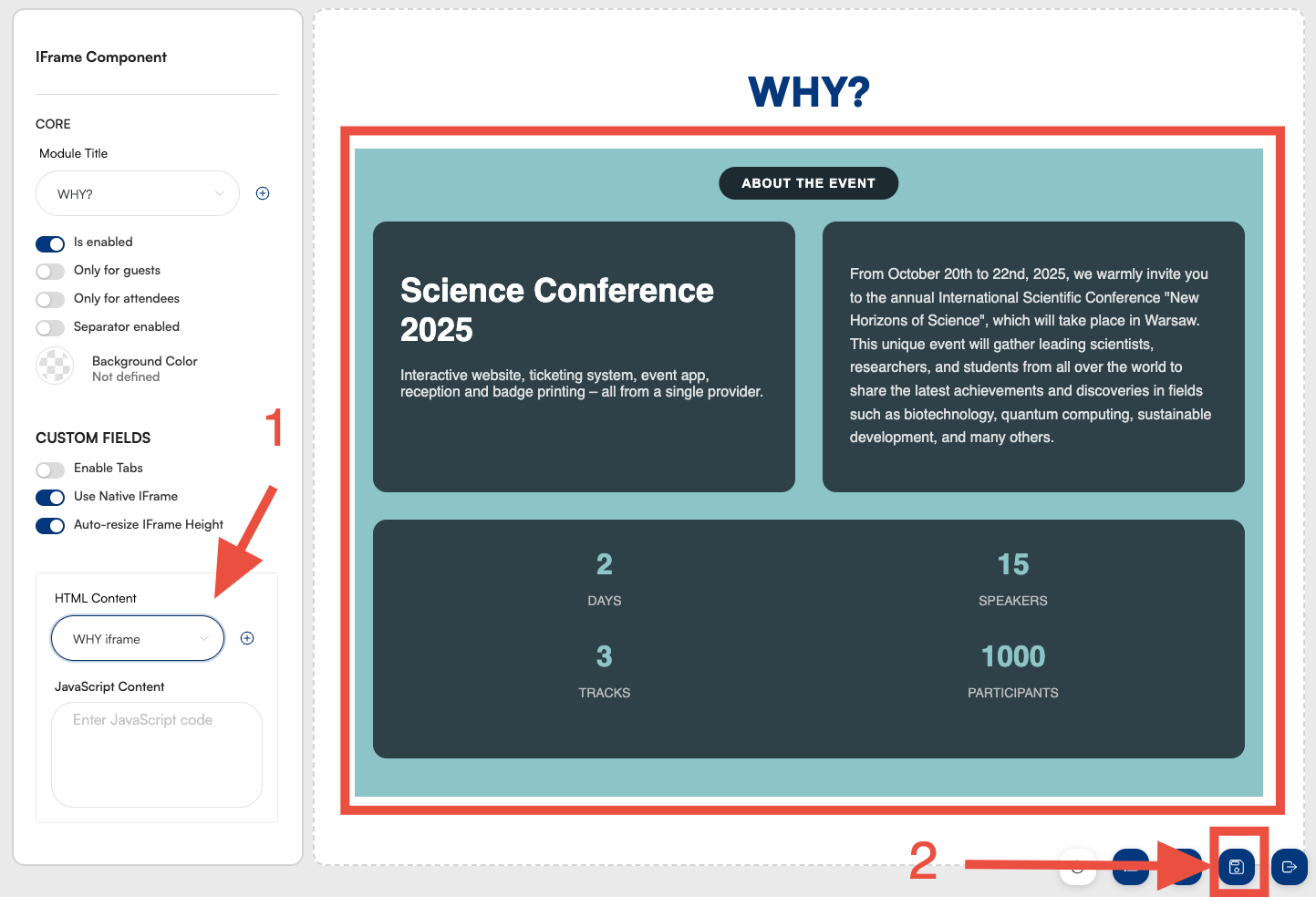 IFrame Component

CORE

Module Title

WHY?

Is enabled

Only for guests

Only for attendees

Separator enabled

Background Color
Not defined

CUSTOM FIELDS

1

Enable Tabs

Use Native IFrame

Auto-resize IFrame Height

HTML Content

WHY iframe

JavaScript Content

Enter JavaScript code

WHY?

ABOUT THE EVENT

Science Conference 2025

Interactive website, ticketing system, event app, reception and badge printing – all from a single provider.

From October 20th to 22nd, 2025, we warmly invite you to the annual International Scientific Conference "New Horizons of Science", which will take place in Warsaw. This unique event will gather leading scientists, researchers, and students from all over the world to share the latest achievements and discoveries in fields such as biotechnology, quantum computing, sustainable development, and many others.

2

DAYS

15

SPEAKERS

3

TRACKS

1000

PARTICIPANTS

2